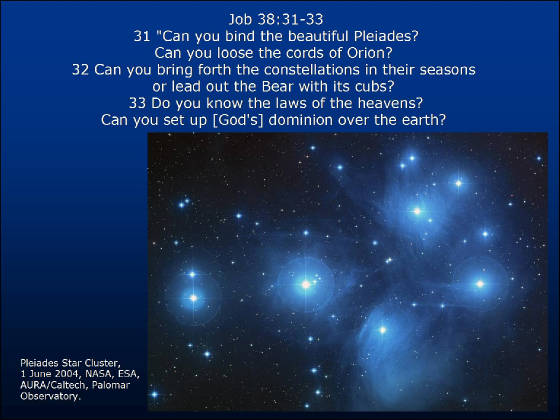 Job 38:31-33
31 "Can you bind the beautiful Pleiades?
Can you loose the cords of Orion?
32 Can you bring forth the constellations in their seasons
or lead out the Bear with its cubs?
33 Do you know the laws of the heavens?
Can you set up [God's] dominion over the earth?

Pleiades Star Cluster, 1 June 2004, NASA, ESA, AURA/Caltech, Palomar Observatory.